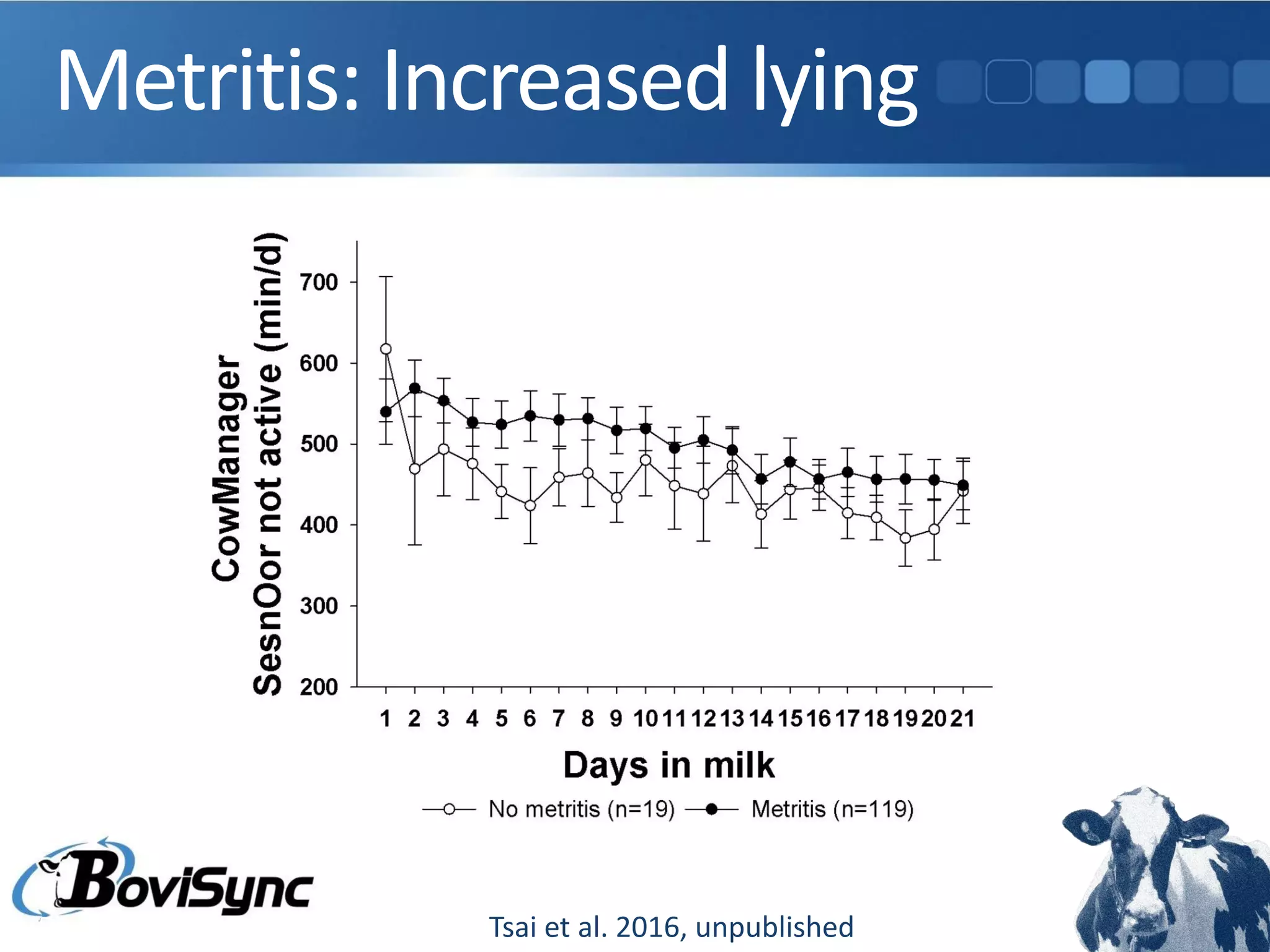 Metritis: Increased lying

CowManager
SesnOor not active (min/d)

700
600
500
400
300
200

1 2 3 4 5 6 7 8 9 10 11 12 13 14 15 16 17 18 19 20 21

Days in milk

No metritis (n=19) Metritis (n=119)

BoviSync

Tsai et al. 2016, unpublished